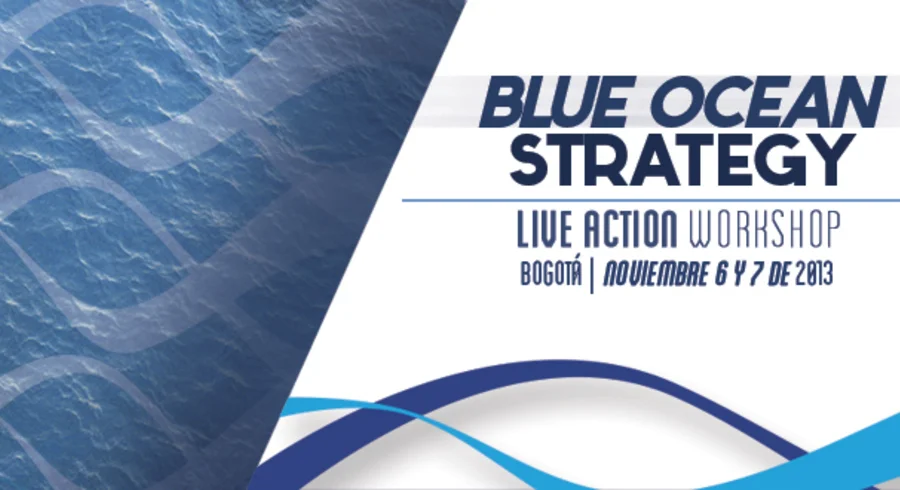 BLUE OCEAN STRATEGY

LIVE ACTION WORKSHOP

BOGOTÁ | NOVIEMBRE 6 Y 7 DE 2013